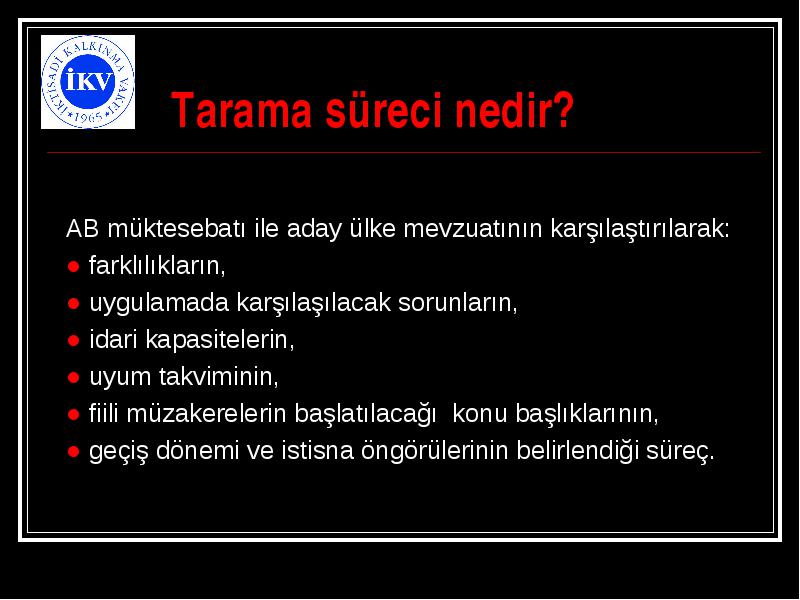 İKTİSADİ KALKINMA VAKFI İKV 1965

Tarama süreci nedir?

AB müktesebatı ile aday ülke mevzuatının karşılaştırılarak:
● farklılıkların,
● uygulamada karşılaşılacak sorunların,
● idari kapasitelerin,
● uyum takviminin,
● fiili müzakerelerin başlatılacağı konu başlıklarının,
● geçiş dönemi ve istisna öngörülerinin belirlendiği süreç.